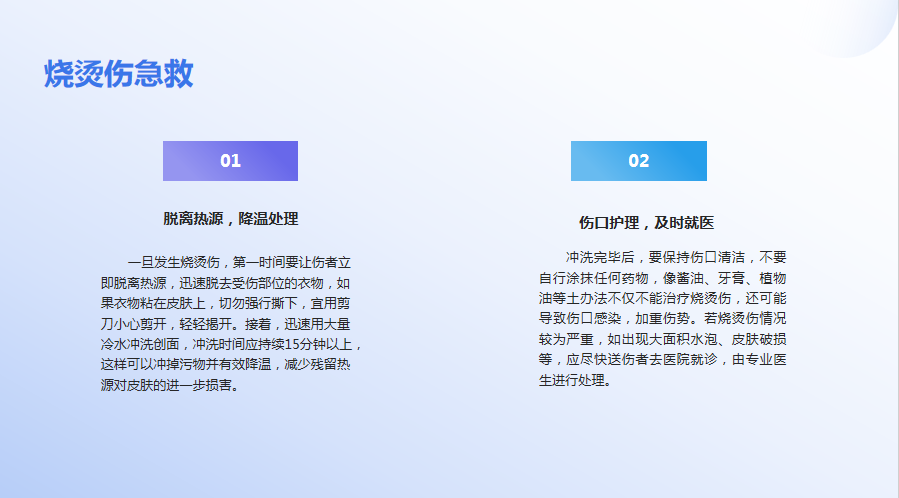 烧烫伤急救

01

脱离热源，降温处理

一旦发生烧烫伤，第一时间要让伤者立即脱离热源，迅速脱去受伤部位的衣物，如果衣物粘在皮肤上，切勿强行撕下，宜用剪刀小心剪开，轻轻揭开。接着，迅速用大量冷水冲洗创面，冲洗时间应持续15分钟以上，这样可以冲掉污物并有效降温，减少残留热源对皮肤的进一步损害。

02

伤口护理，及时就医

冲洗完毕后，要保持伤口清洁，不要自行涂抹任何药物，像酱油、牙膏、植物油等土办法不仅不能治疗烧烫伤，还可能导致伤口感染，加重伤势。若烧烫伤情况较为严重，如出现大面积水泡、皮肤破损等，应尽快送伤者去医院就诊，由专业医生进行处理。